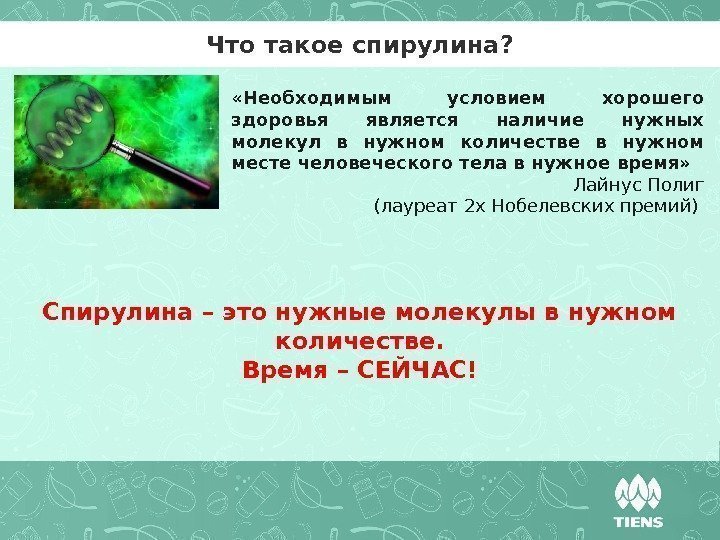 Что такое спирулина?

«Необходимым условием хорошего здоровья является наличие нужных молекул в нужном количестве в нужном месте человеческого тела в нужное время»

Лайнус Полиг

(лауреат 2х Нобелевских премий)

Спирулина – это нужные молекулы в нужном количестве.

Время – СЕЙЧАС!

TIENS